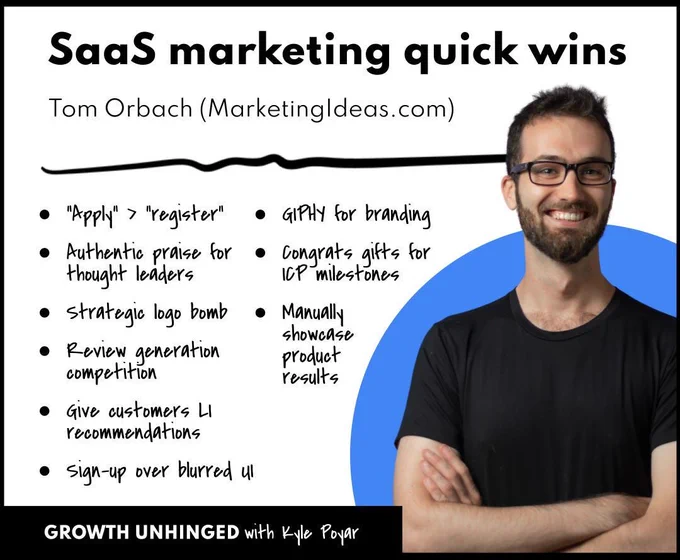 SaaS marketing quick wins

Tom Orbach (MarketingIdeas.com)

- "Apply" > "register"
- Authentic praise for thought leaders
- Strategic logo bomb
- Review generation competition
- Give customers LI recommendations
- Sign-up over blurred UI

- GIPHY for branding
- Congrats gifts for ICP milestones
- Manually showcase product results

GROWTH UNHINGED with Kyle Poyar